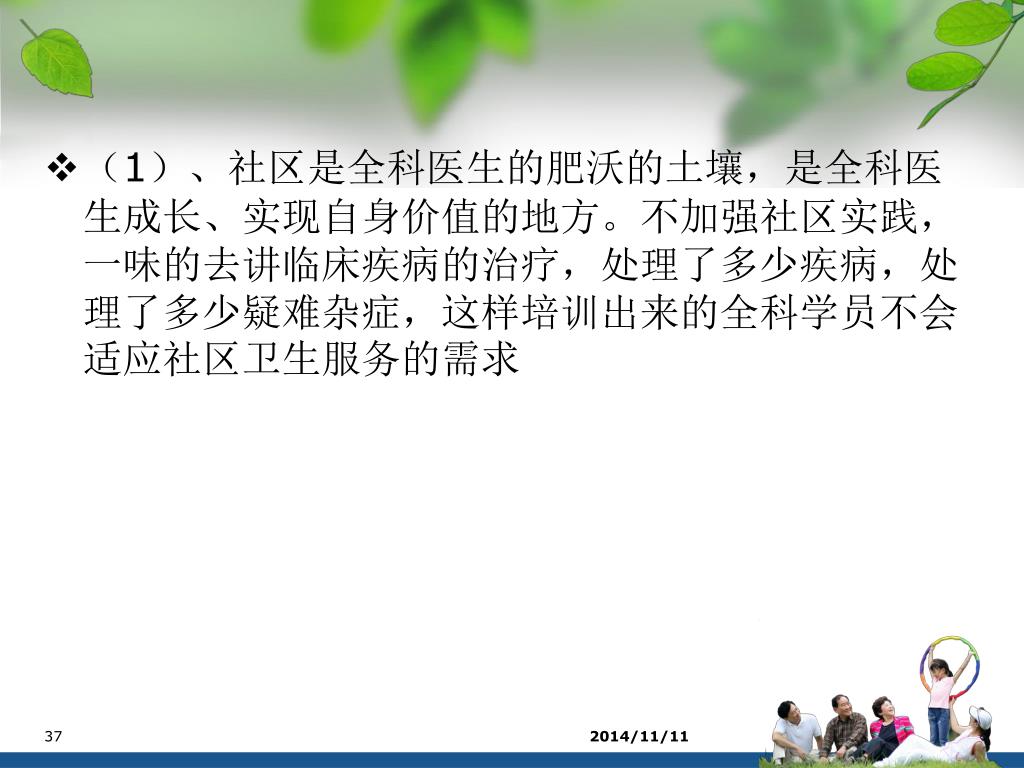 ❖（1）、社区是全科医生的肥沃的土壤，是全科医生成长、实现自身价值的地方。不加强社区实践，一味的去讲临床疾病的治疗，处理了多少疾病，处理了多少疑难杂症，这样培训出来的全科学员不会适应社区卫生服务的需求

37

2014/11/11